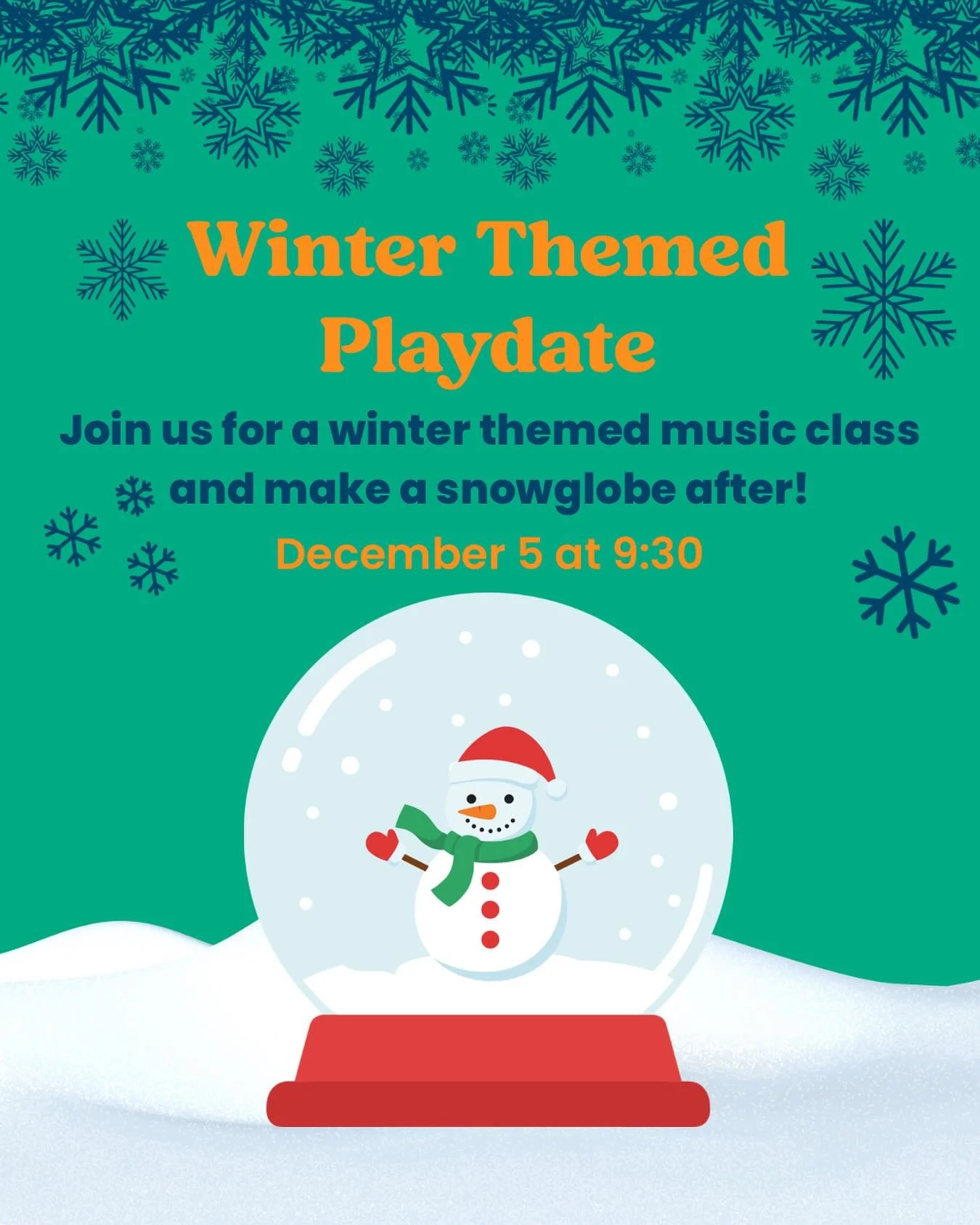 Winter Themed Playdate

Join us for a winter themed music class and make a snowglobe after!

December 5 at 9:30